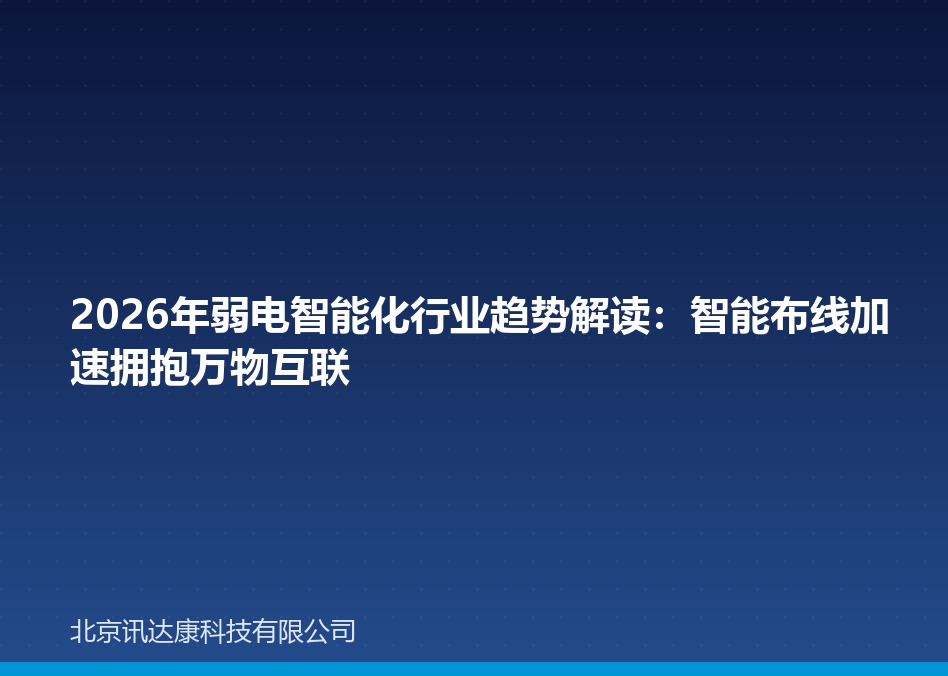 2026年弱电智能化行业趋势解读：智能布线加速拥抱万物互联

北京讯达康科技有限公司